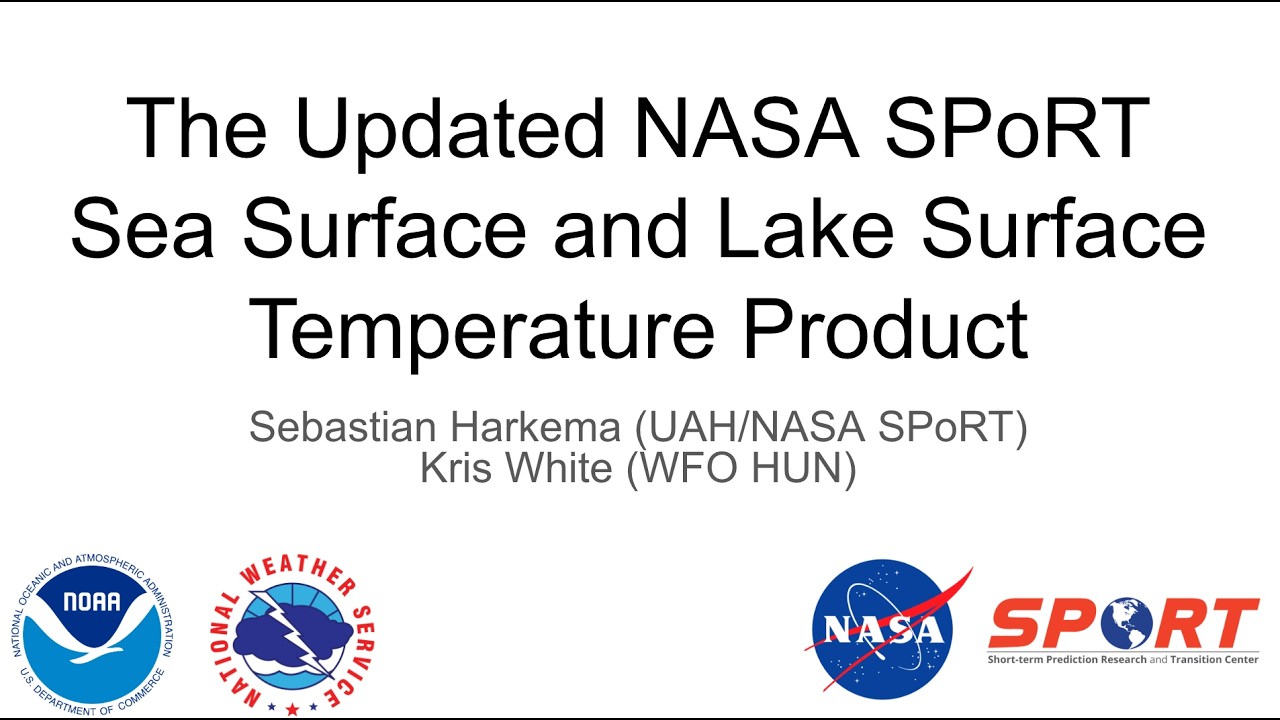 The Updated NASA SPoRT Sea Surface and Lake Surface Temperature Product

Sebastian Harkema (UAH/NASA SPoRT)
Kris White (WFO HUN)

NATIONAL OCEANIC AND ATMOSPHERIC ADMINISTRATION
NOAA
U.S. DEPARTMENT OF COMMERCE

NATIONAL WEATHER SERVICE

NASA

SPORT
Short-term Prediction Research and Transition Center